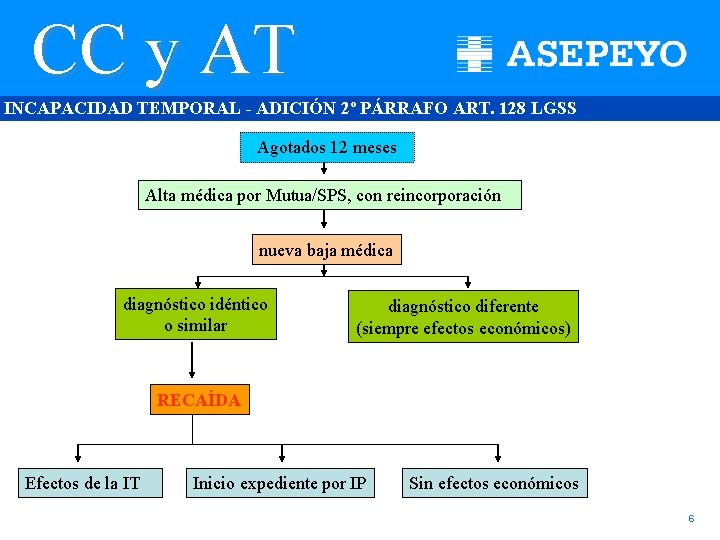 CC y AT

ASEPEYO

INCAPACIDAD TEMPORAL - ADICIÓN 2º PÁRRAFO ART. 128 LGSS

Agotados 12 meses

Alta médica por Mutua/SPS, con reincorporación

nueva baja médica

diagnóstico idéntico o similar

diagnóstico diferente (siempre efectos económicos)

RECAÍDA

Efectos de la IT

Inicio expediente por IP

Sin efectos económicos

6